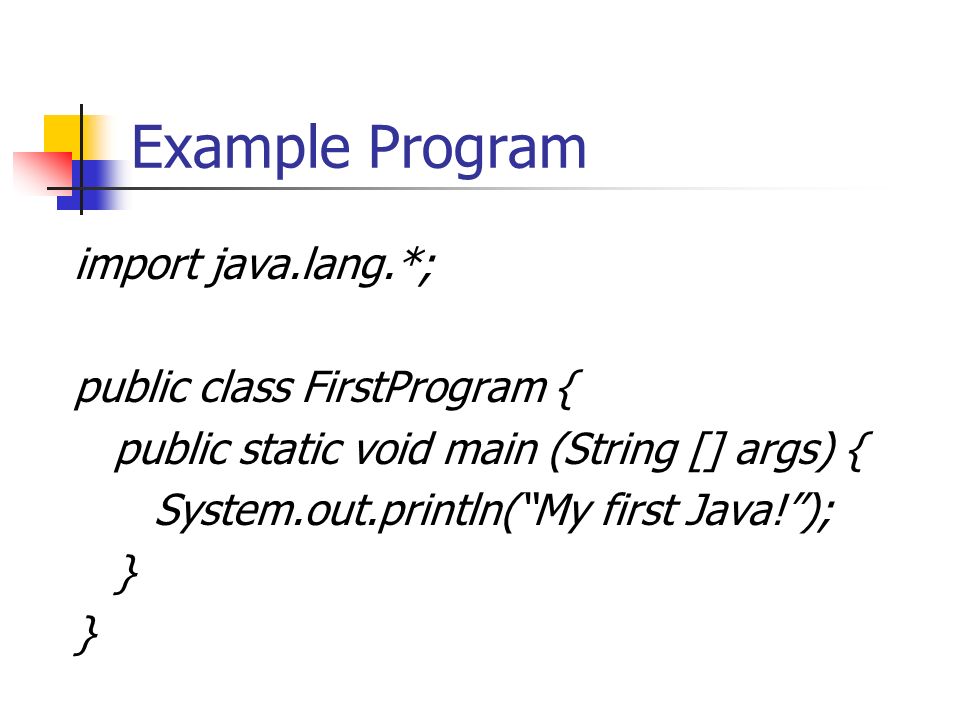 Example Program

import java.lang.*;

public class FirstProgram {
  public static void main (String [] args) {
    System.out.println(“My first Java!”);
  }
}